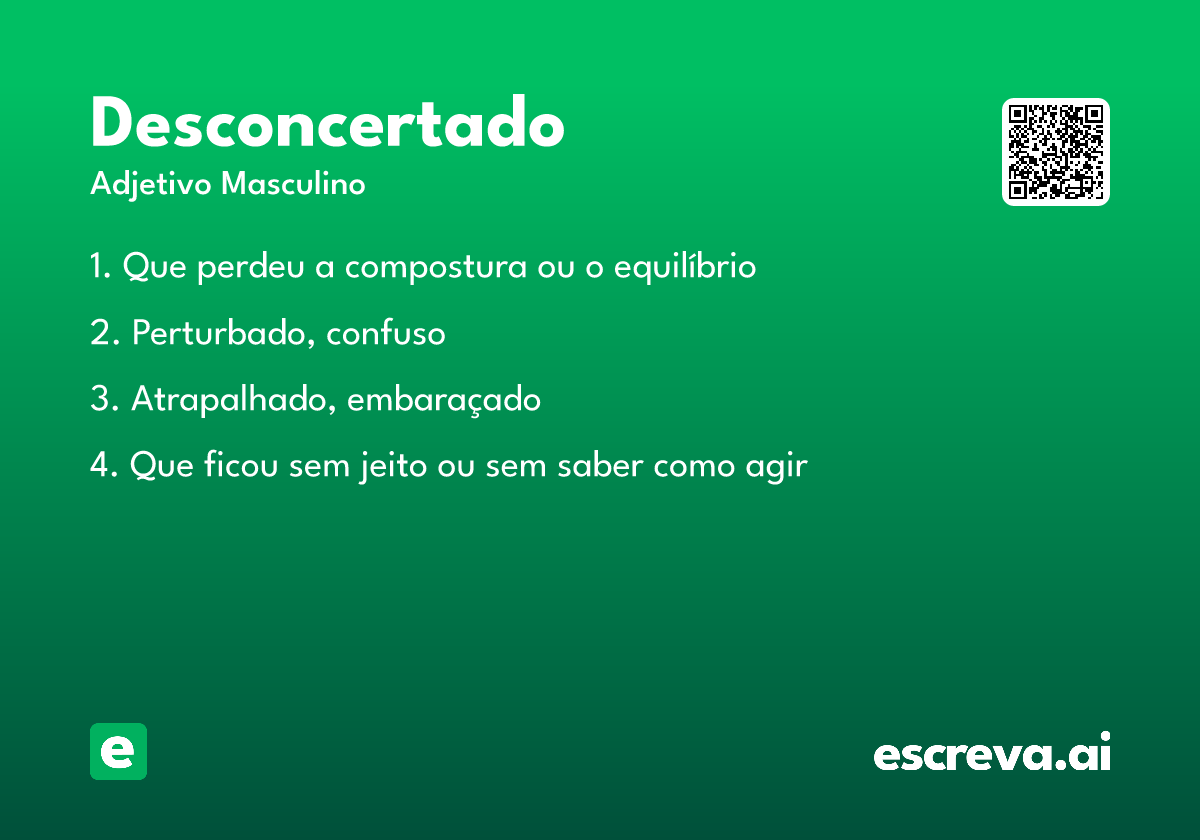 Desconcertado

Adjetivo Masculino

1. Que perdeu a compostura ou o equilíbrio

2. Perturbado, confuso

3. Atrapalhado, embaraçado

4. Que ficou sem jeito ou sem saber como agir

e

escreva.ai